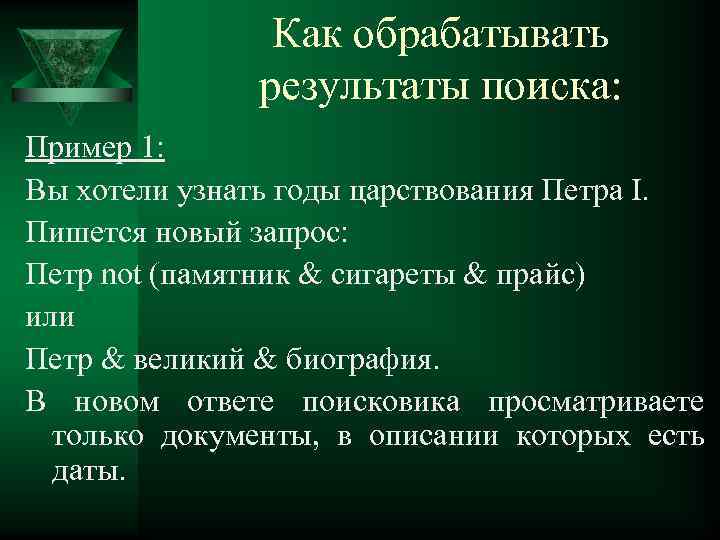 Как обрабатывать результаты поиска:

Пример 1:

Вы хотели узнать годы царствования Петра I.

Пишется новый запрос:

Петр not (памятник & сигареты & прайс)

или

Петр & великий & биография.

В новом ответе поисковика просматриваете только документы, в описании которых есть даты.